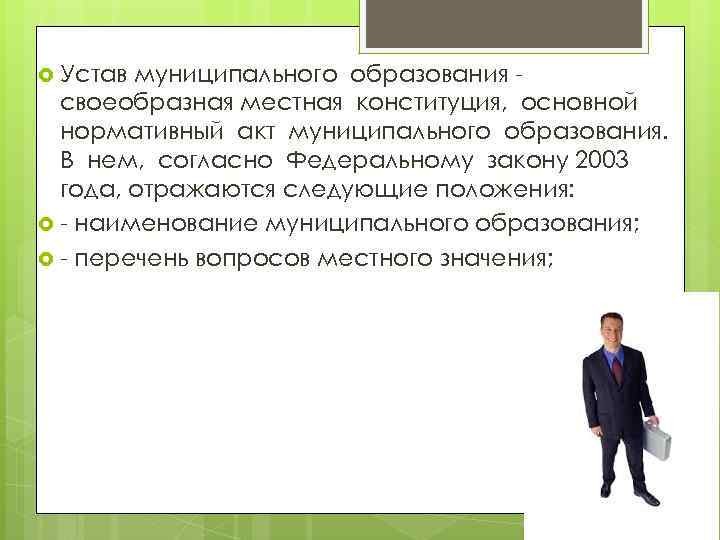 Устав муниципального образования - своеобразная местная конституция, основной нормативный акт муниципального образования. В нем, согласно Федеральному закону 2003 года, отражаются следующие положения:

- наименование муниципального образования;

- перечень вопросов местного значения;